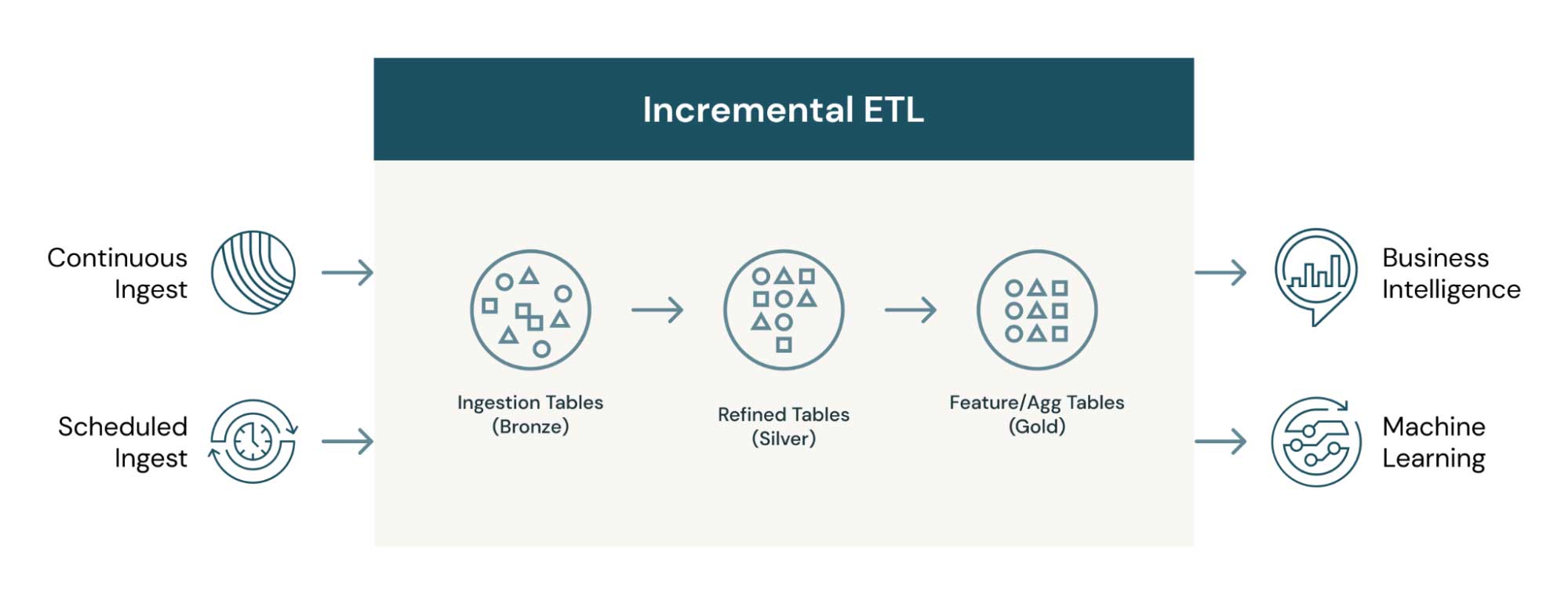 Incremental ETL

Continuous Ingest

Scheduled Ingest

Ingestion Tables (Bronze)

Refined Tables (Silver)

Feature/Agg Tables (Gold)

Business Intelligence

Machine Learning